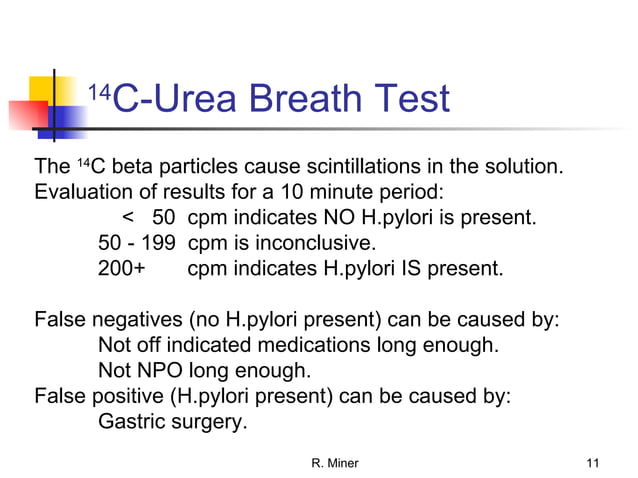 $^{14}$C-Urea Breath Test

The $^{14}$C beta particles cause scintillations in the solution.
Evaluation of results for a 10 minute period:
< 50 cpm indicates NO H.pylori is present.
50 - 199 cpm is inconclusive.
200+ cpm indicates H.pylori IS present.

False negatives (no H.pylori present) can be caused by:
Not off indicated medications long enough.
Not NPO long enough.
False positive (H.pylori present) can be caused by:
Gastric surgery.

R. Miner

11